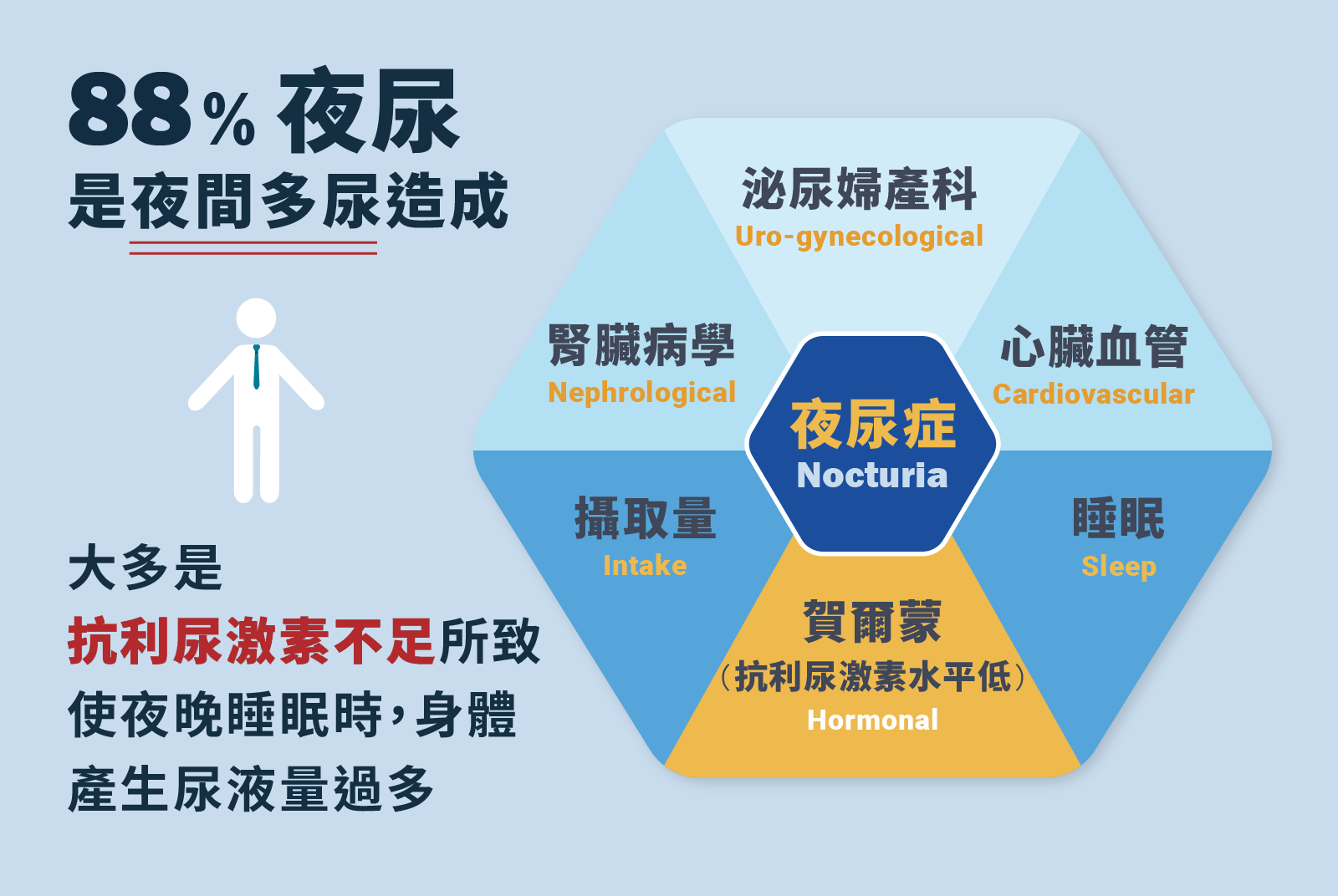 88% 夜尿
是夜間多尿造成

大多是
抗利尿激素不足所致
使夜晚睡眠時，身體
產生尿液量過多

泌尿婦產科
Uro-gynecological

腎臟病學
Nephrological

心臟血管
Cardiovascular

夜尿症
Nocturia

攝取量
Intake

睡眠
Sleep

賀爾蒙
(抗利尿激素水平低)
Hormonal